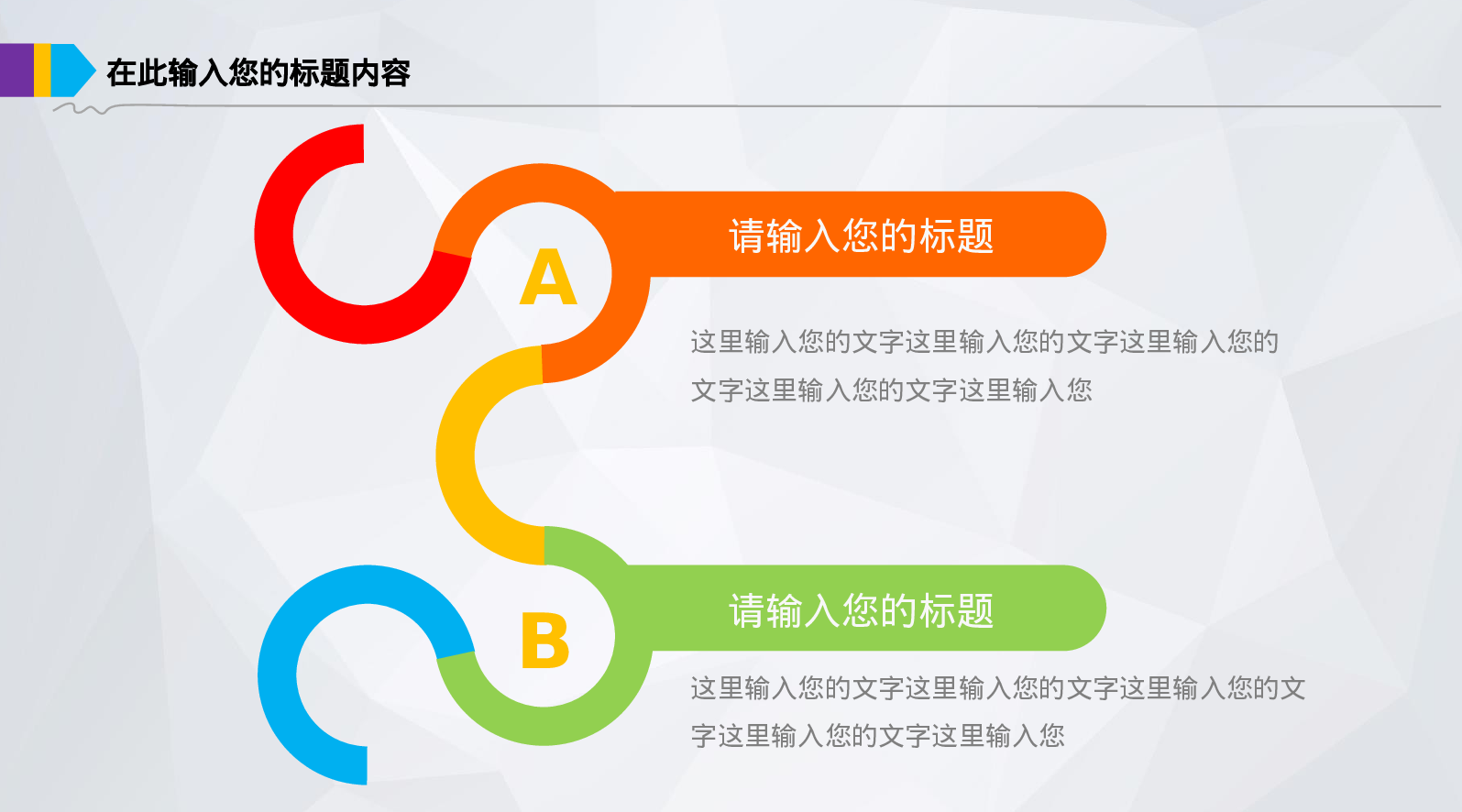 在此输入您的标题内容

A

请输入您的标题

这里输入您的文字这里输入您的文字这里输入您的文字这里输入您的文字这里输入您

B

请输入您的标题

这里输入您的文字这里输入您的文字这里输入您的文字这里输入您的文字这里输入您